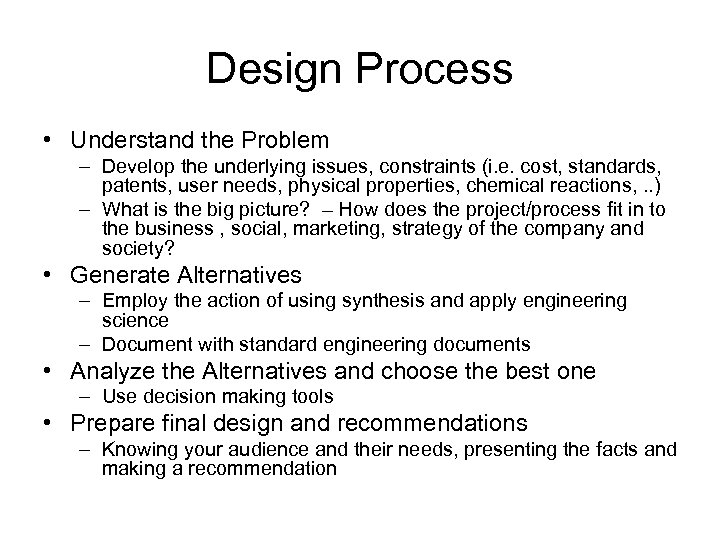 Design Process

• Understand the Problem
  – Develop the underlying issues, constraints (i.e. cost, standards, patents, user needs, physical properties, chemical reactions, ..)
  – What is the big picture? – How does the project/process fit in to the business , social, marketing, strategy of the company and society?
• Generate Alternatives
  – Employ the action of using synthesis and apply engineering science
  – Document with standard engineering documents
• Analyze the Alternatives and choose the best one
  – Use decision making tools
• Prepare final design and recommendations
  – Knowing your audience and their needs, presenting the facts and making a recommendation